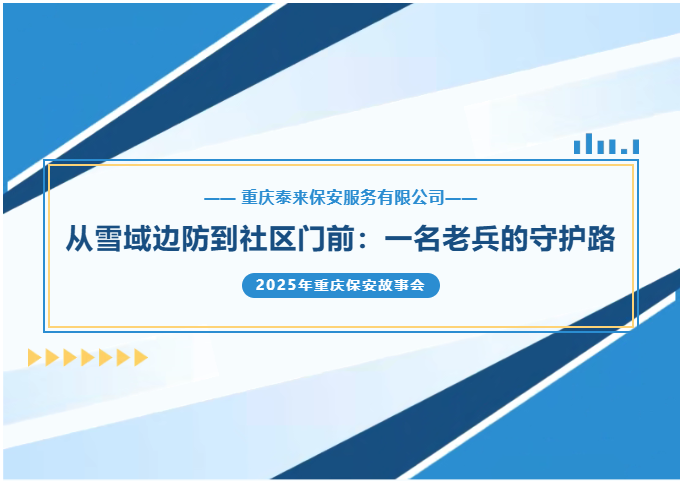 —— 重庆泰来保安服务有限公司——

从雪域边防到社区门前：一名老兵的守护路

2025年重庆保安故事会